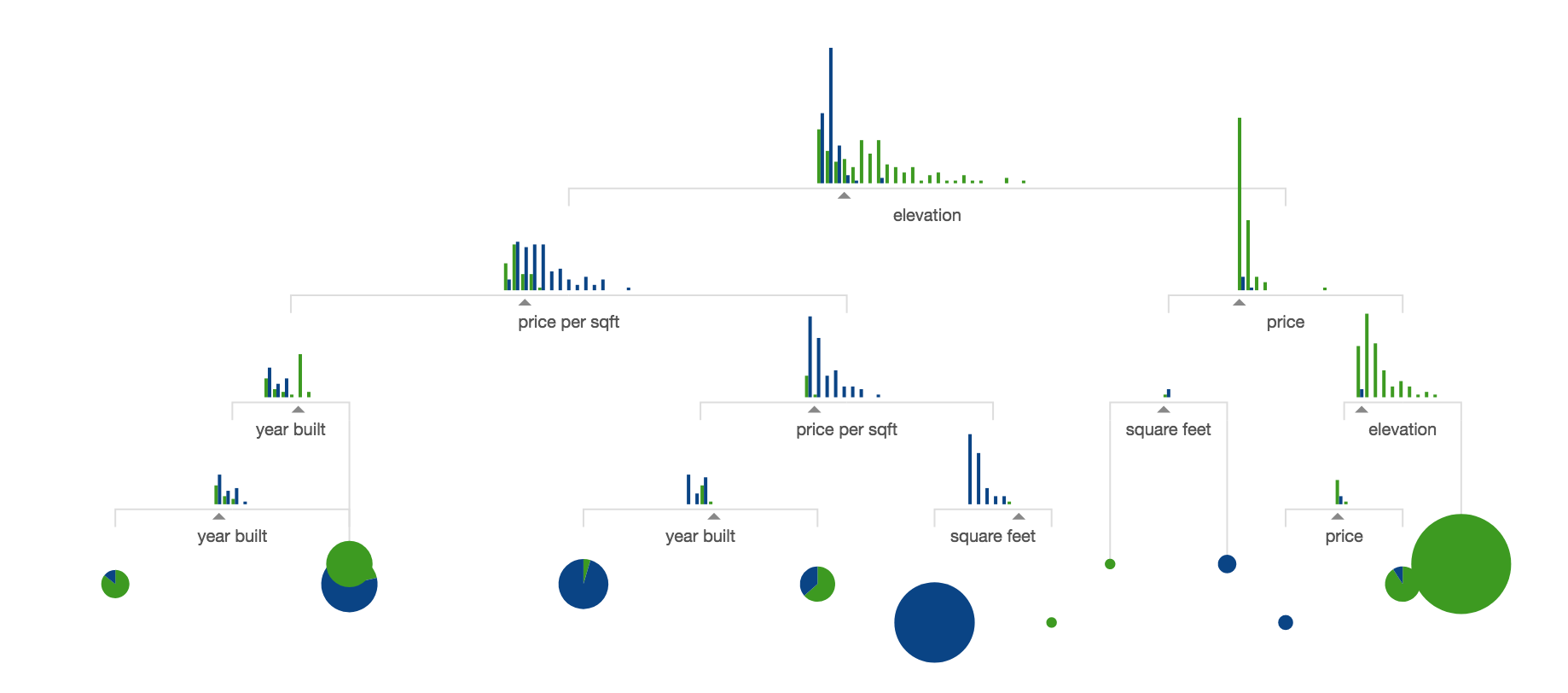 elevation

price per sqft

price

year built

price per sqft

square feet

elevation

year built

year built

square feet

price